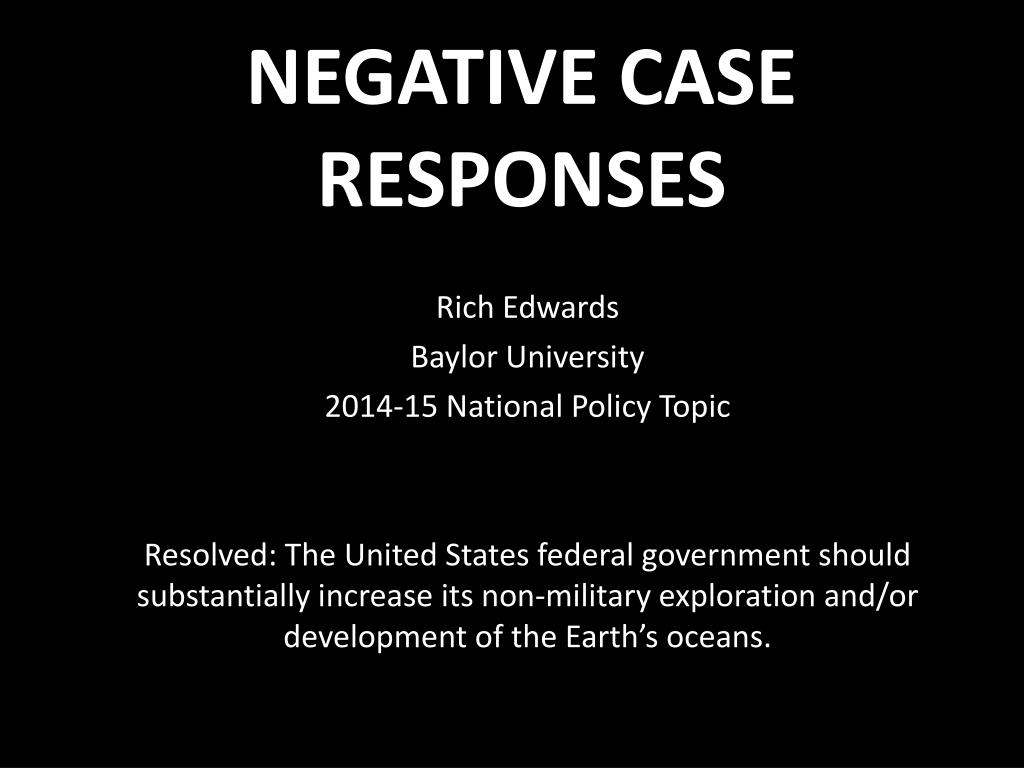 NEGATIVE CASE RESPONSES

Rich Edwards
Baylor University
2014-15 National Policy Topic

Resolved: The United States federal government should substantially increase its non-military exploration and/or development of the Earth’s oceans.